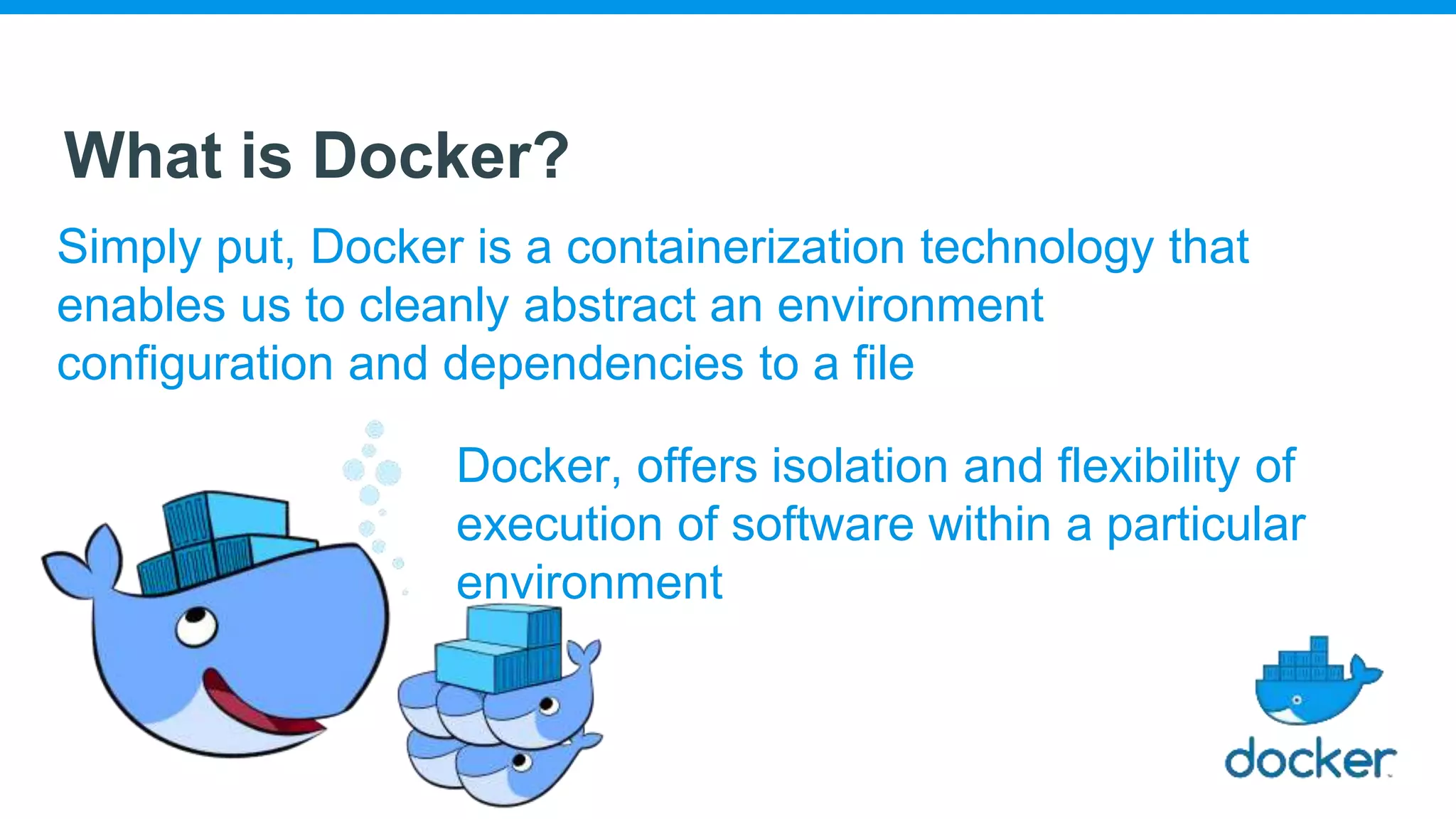 What is Docker?

Simply put, Docker is a containerization technology that enables us to cleanly abstract an environment configuration and dependencies to a file

Docker, offers isolation and flexibility of execution of software within a particular environment

docker